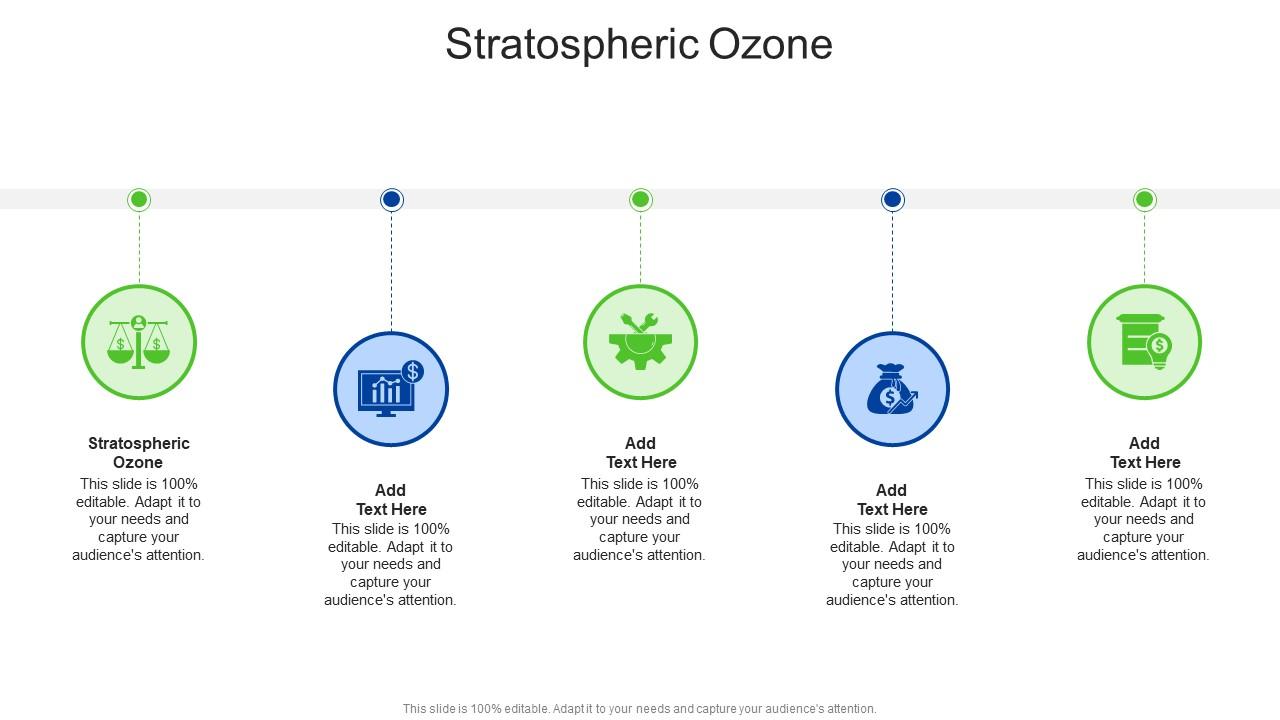 Stratospheric Ozone

Stratospheric Ozone
This slide is 100% editable. Adapt it to your needs and capture your audience's attention.

Add Text Here
This slide is 100% editable. Adapt it to your needs and capture your audience's attention.

Add Text Here
This slide is 100% editable. Adapt it to your needs and capture your audience's attention.

Add Text Here
This slide is 100% editable. Adapt it to your needs and capture your audience's attention.

Add Text Here
This slide is 100% editable. Adapt it to your needs and capture your audience's attention.

This slide is 100% editable. Adapt it to your needs and capture your audience's attention.